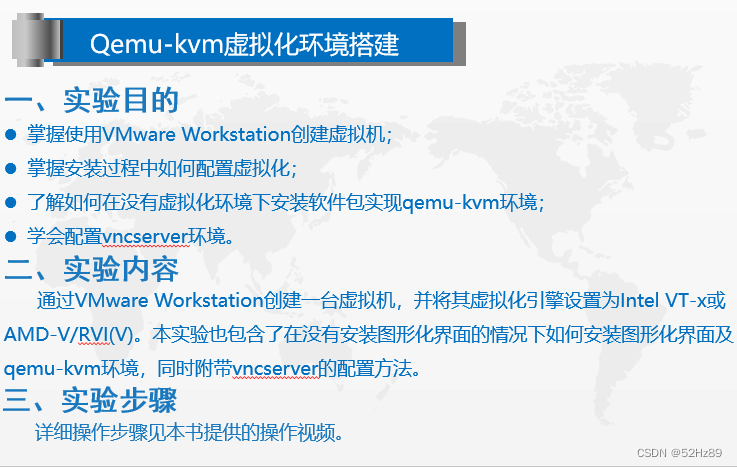 Qemu-kvm虚拟化环境搭建

一、实验目的

● 掌握使用VMware Workstation创建虚拟机；

● 掌握安装过程中如何配置虚拟化；

● 了解如何在没有虚拟化环境下安装软件包实现qemu-kvm环境；

● 学会配置vncserver环境。

二、实验内容

通过VMware Workstation创建一台虚拟机，并将其虚拟化引擎设置为Intel VT-x或AMD-V/RVI(V)。本实验也包含了在没有安装图形化界面的情况下如何安装图形化界面及qemu-kvm环境，同时附带vncserver的配置方法。

三、实验步骤

详细操作步骤见本书提供的操作视频。

CSDN @52Hz89